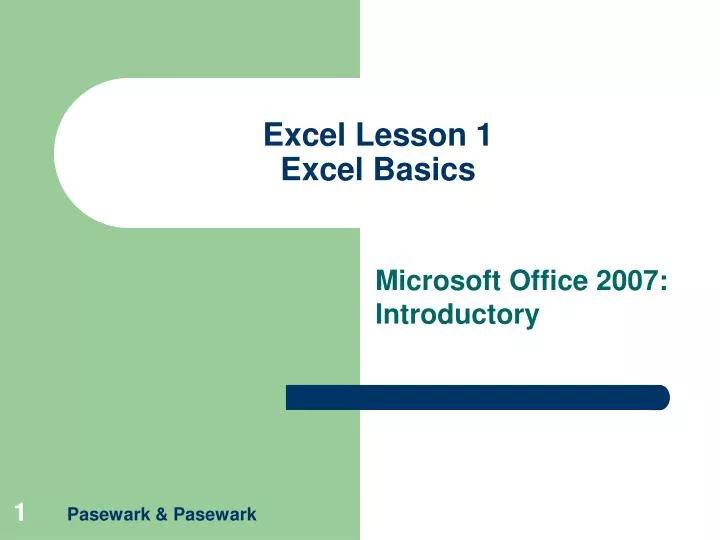 Excel Lesson 1
Excel Basics

Microsoft Office 2007: Introductory

1 Pasewark & Pasewark